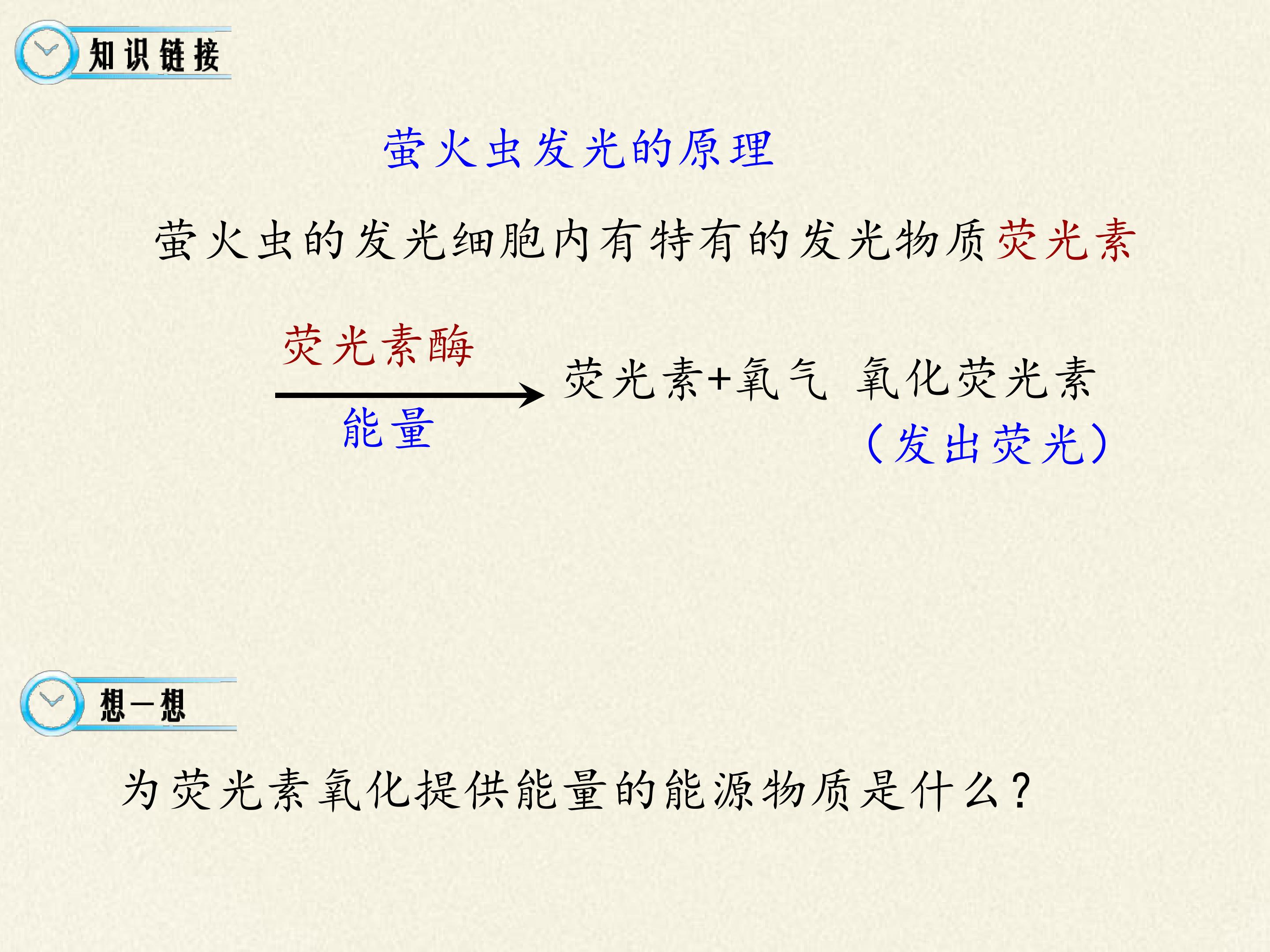 知识链接

萤火虫发光的原理

萤火虫的发光细胞内有特有的发光物质荧光素

荧光素酶

能量

荧光素+氧气 氧化荧光素

（发出荧光）

想一想

为荧光素氧化提供能量的能源物质是什么？